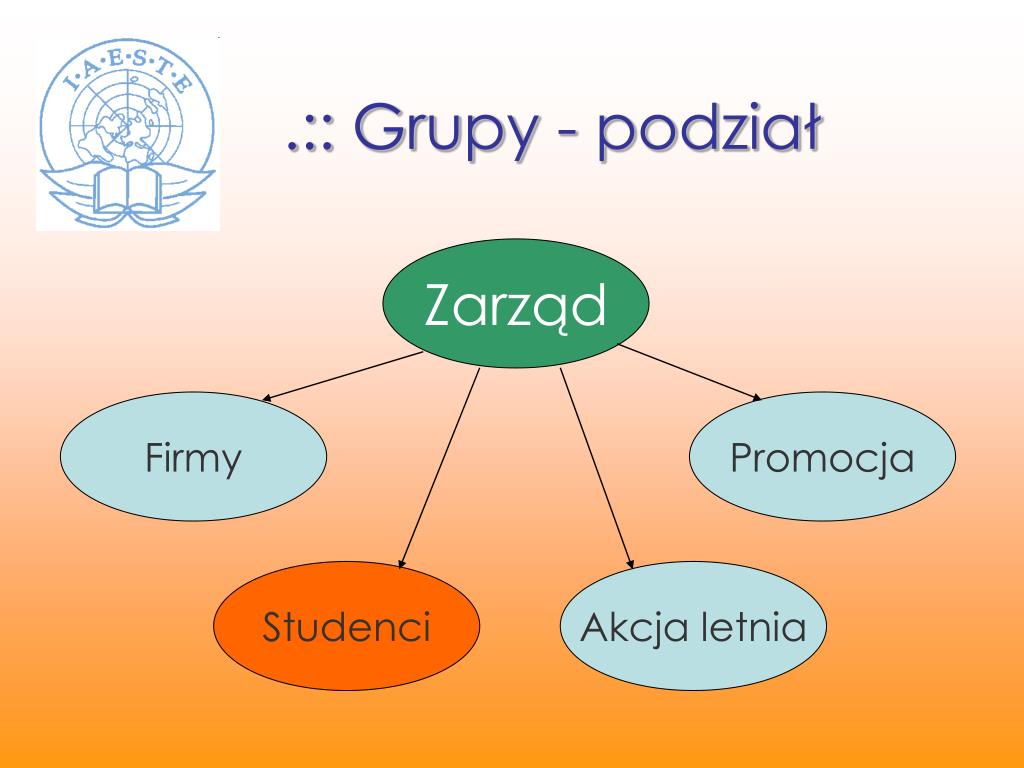 I·A·E·S·T·E

.:: Grupy - podział

Zarząd

Firmy

Promocja

Studenci

Akcja letnia